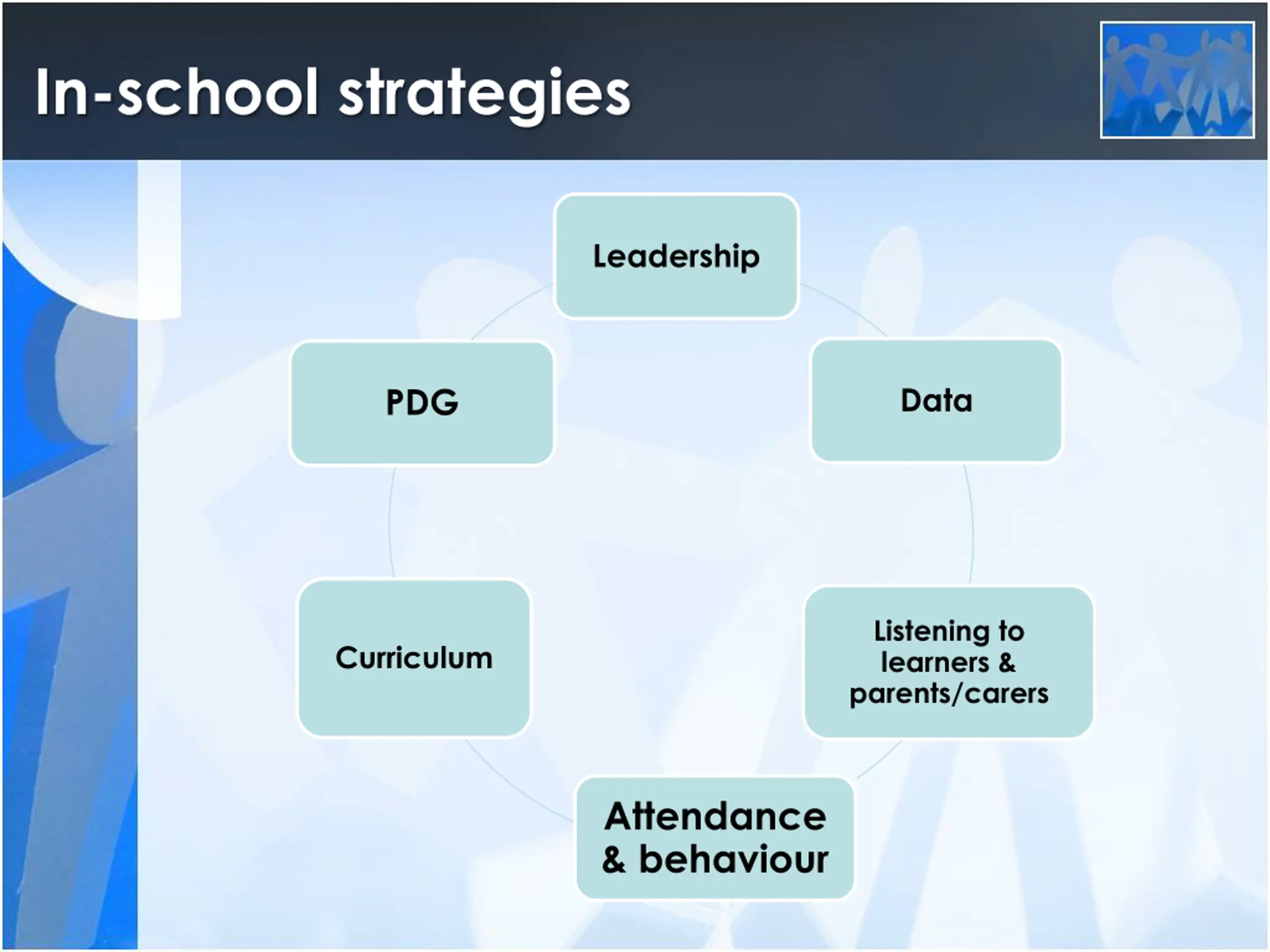 In-school strategies

Leadership

Data

Listening to learners & parents/carers

Attendance & behaviour

Curriculum

PDG